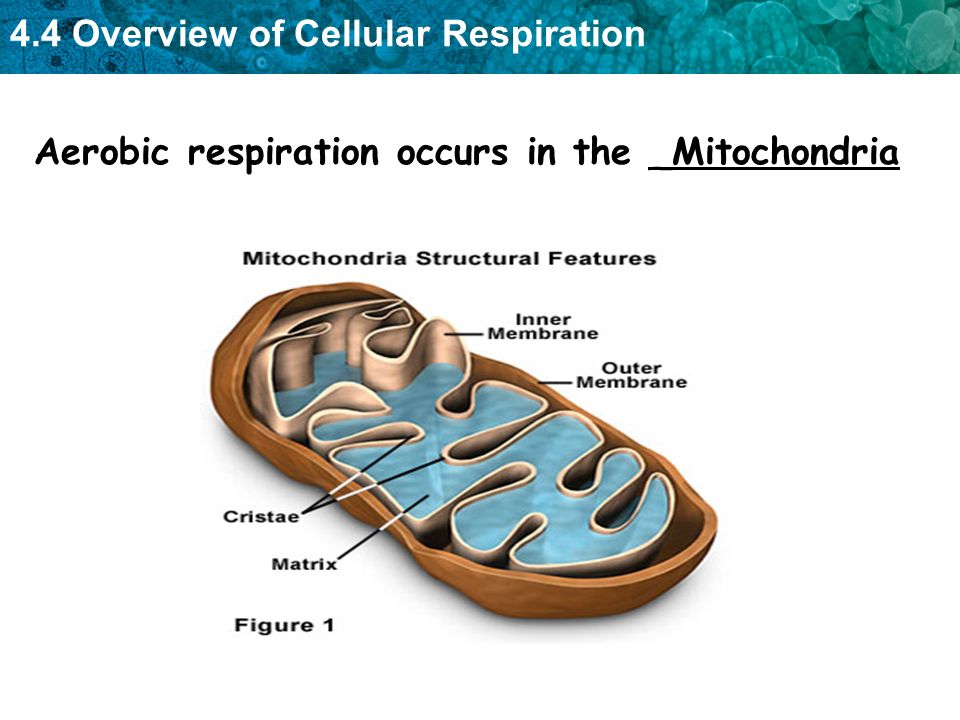 4.4 Overview of Cellular Respiration

Aerobic respiration occurs in the _Mitochondria

Mitochondria Structural Features

Inner Membrane

Outer Membrane

Cristae

Matrix

Figure 1